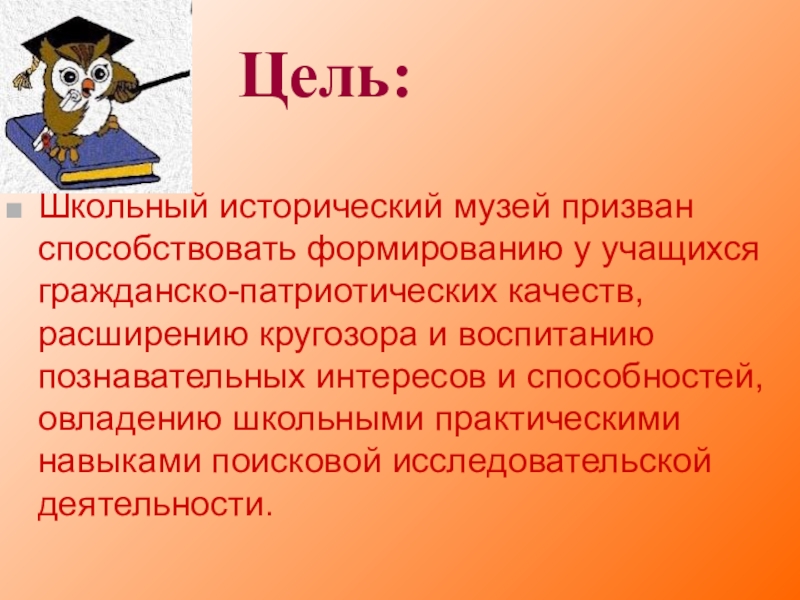 Цель:

Школьный исторический музей призван способствовать формированию у учащихся гражданско-патриотических качеств, расширению кругозора и воспитанию познавательных интересов и способностей, овладению школьными практическими навыками поисковой исследовательской деятельности.